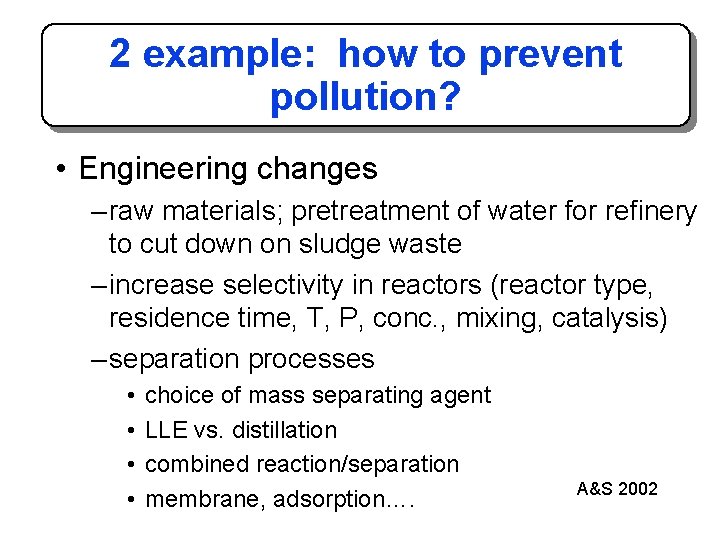 2 example: how to prevent pollution?

• Engineering changes

– raw materials; pretreatment of water for refinery to cut down on sludge waste

– increase selectivity in reactors (reactor type, residence time, T, P, conc., mixing, catalysis)

– separation processes

• choice of mass separating agent

• LLE vs. distillation

• combined reaction/separation

• membrane, adsorption….

A&S 2002